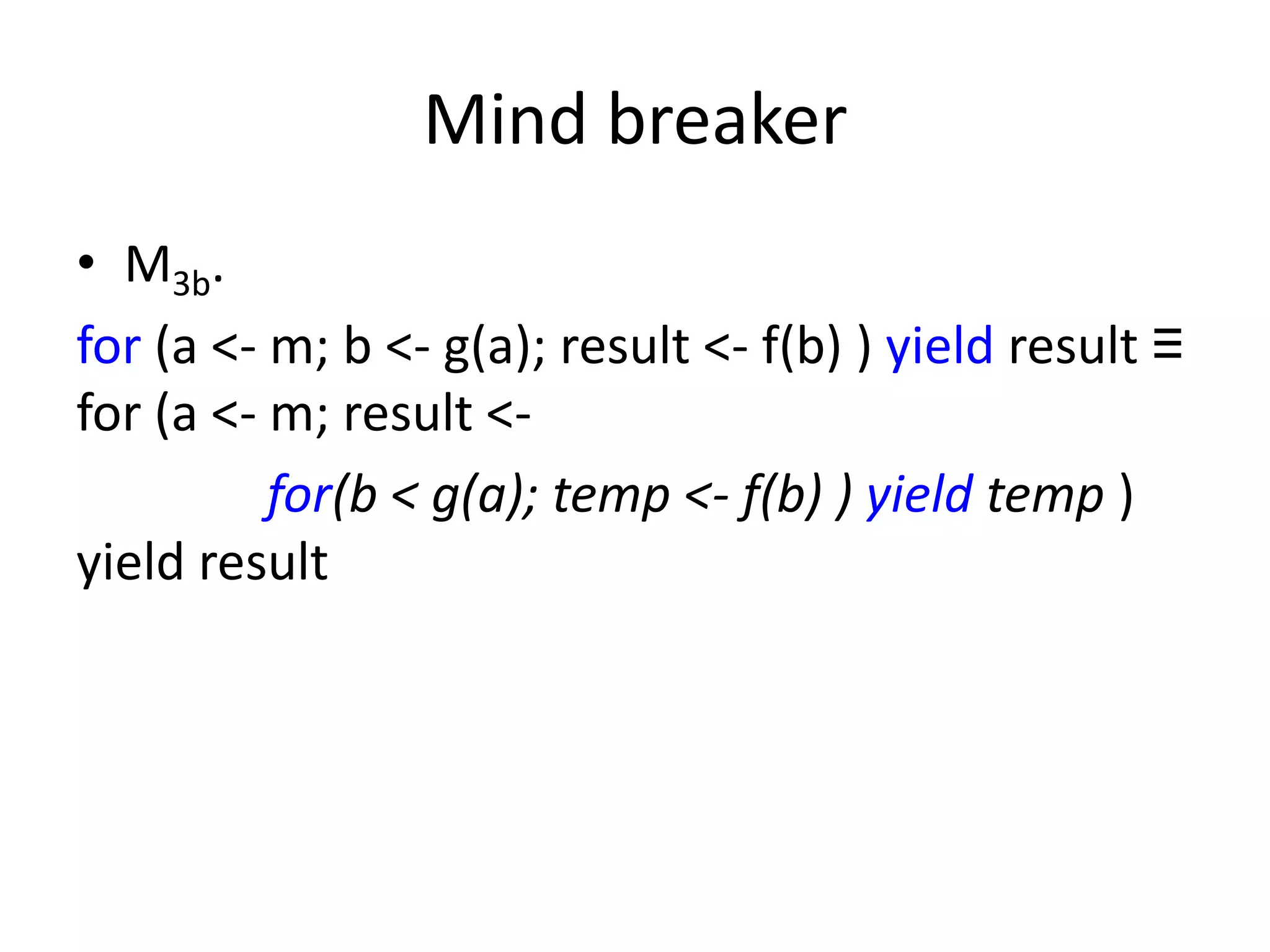 Mind breaker

• $M_{3b}$.

for (a <- m; b <- g(a); result <- f(b) ) yield result ≡
for (a <- m; result <-
for(b < g(a); temp <- f(b) ) yield temp )
yield result